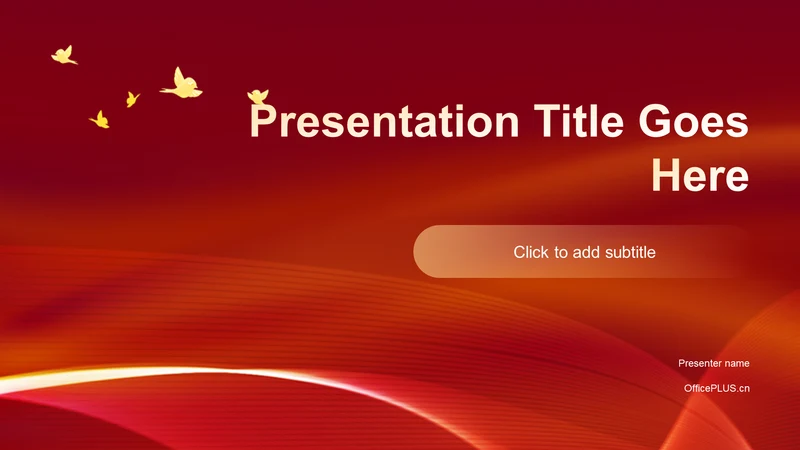 Presentation Title Goes Here

Click to add subtitle

Presenter name

OfficePLUS.cn